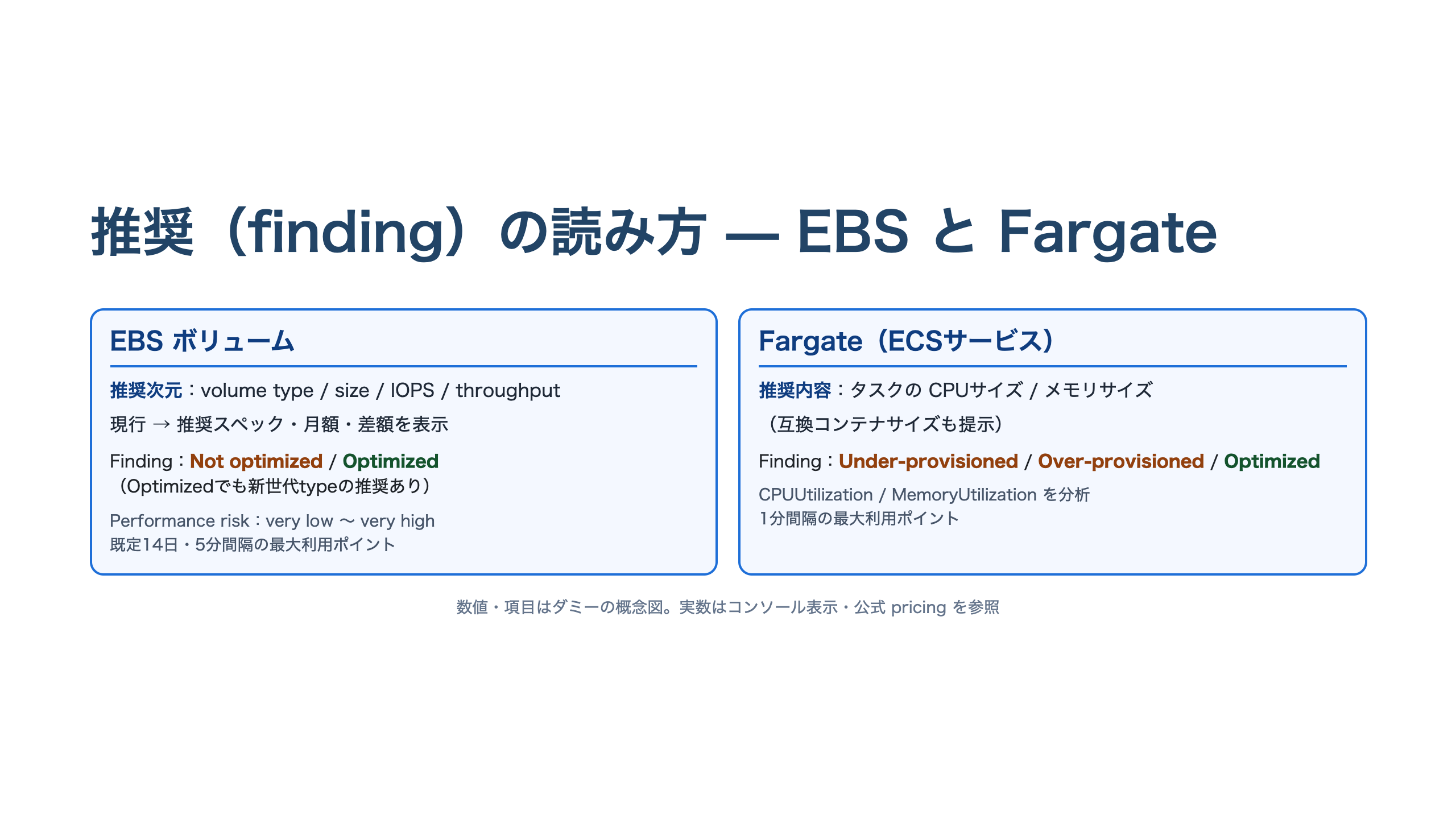 推奨（finding）の読み方 — EBS と Fargate

EBS ボリューム

推奨次元：volume type / size / IOPS / throughput

現行 → 推奨スペック・月額・差額を表示

Finding：Not optimized / Optimized
（Optimizedでも新世代typeの推奨あり）

Performance risk：very low 〜 very high
既定14日・5分間隔の最大利用ポイント

Fargate（ECSサービス）

推奨内容：タスクの CPUサイズ / メモリサイズ
（互換コンテナサイズも提示）

Finding：Under-provisioned / Over-provisioned / Optimized

CPUUtilization / MemoryUtilization を分析
1分間隔の最大利用ポイント

数値・項目はダミーの概念図。実数はコンソール表示・公式 pricing を参照